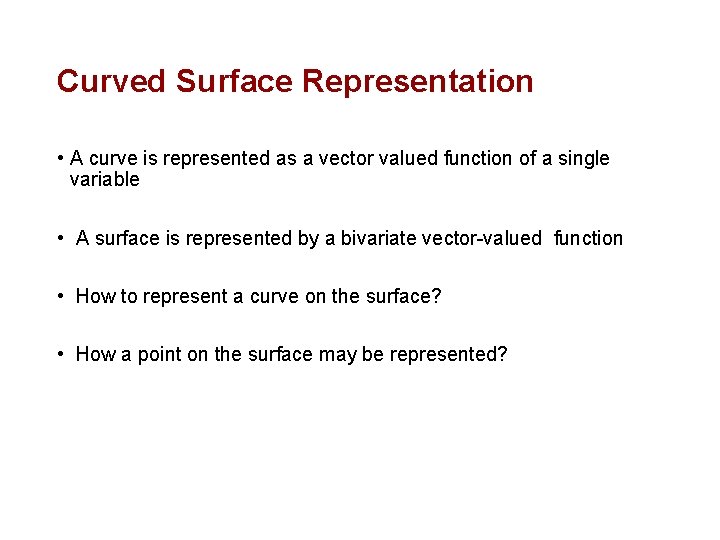 Curved Surface Representation

• A curve is represented as a vector valued function of a single variable

• A surface is represented by a bivariate vector-valued function

• How to represent a curve on the surface?

• How a point on the surface may be represented?